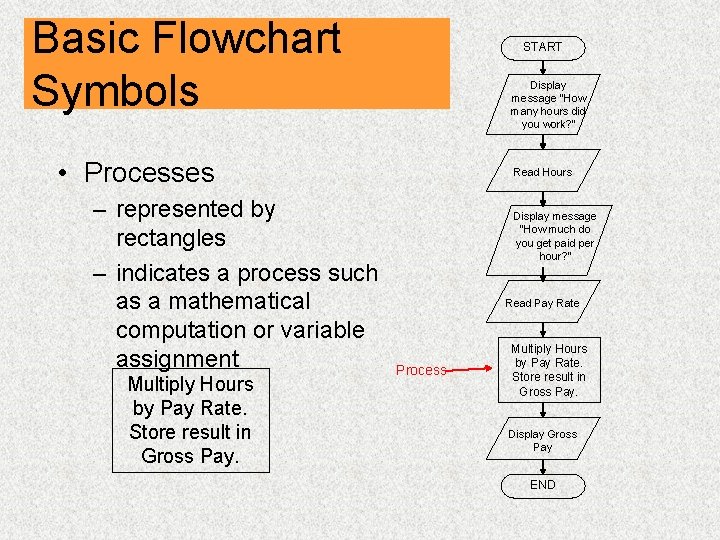 Basic Flowchart Symbols

• Processes

– represented by rectangles

– indicates a process such as a mathematical computation or variable assignment

Multiply Hours by Pay Rate. Store result in Gross Pay.

START

Display message "How many hours did you work?"

Read Hours

Display message "How much do you get paid per hour?"

Read Pay Rate

Process

Multiply Hours by Pay Rate. Store result in Gross Pay.

Display Gross Pay

END